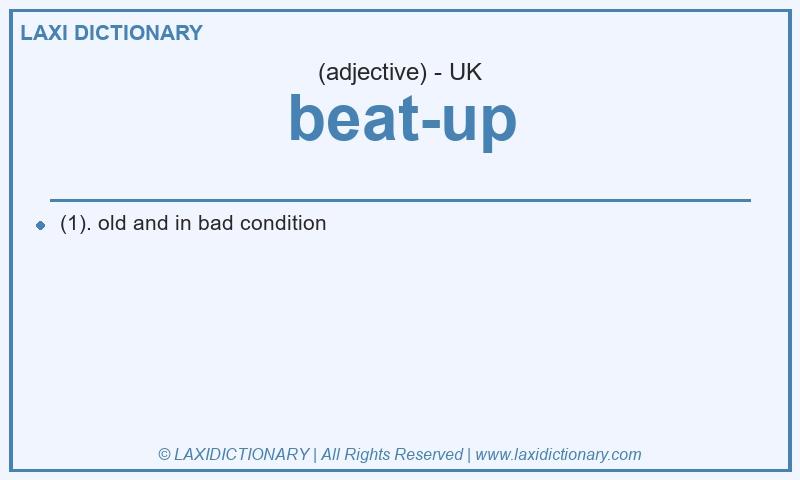 LAXI DICTIONARY

(adjective) - UK

beat-up

(1). old and in bad condition

© LAXIDICTIONARY | All Rights Reserved | www.laxidictionary.com